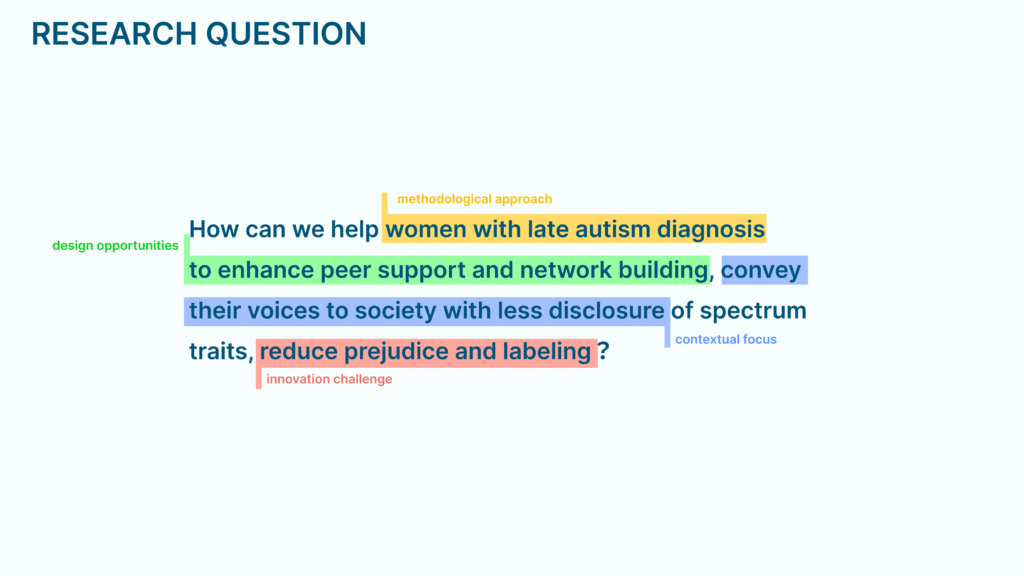 RESEARCH QUESTION

methodological approach

design opportunities

How can we help women with late autism diagnosis to enhance peer support and network building, convey their voices to society with less disclosure of spectrum traits, reduce prejudice and labeling?

contextual focus

innovation challenge